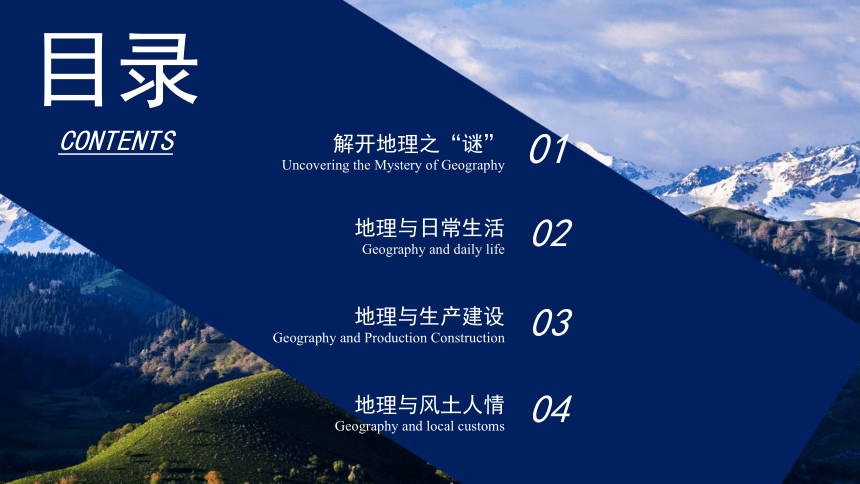 目录

CONTENTS

解开地理之“谜”
Uncovering the Mystery of Geography
01

地理与日常生活
Geography and daily life
02

地理与生产建设
Geography and Production Construction
03

地理与风土人情
Geography and local customs
04